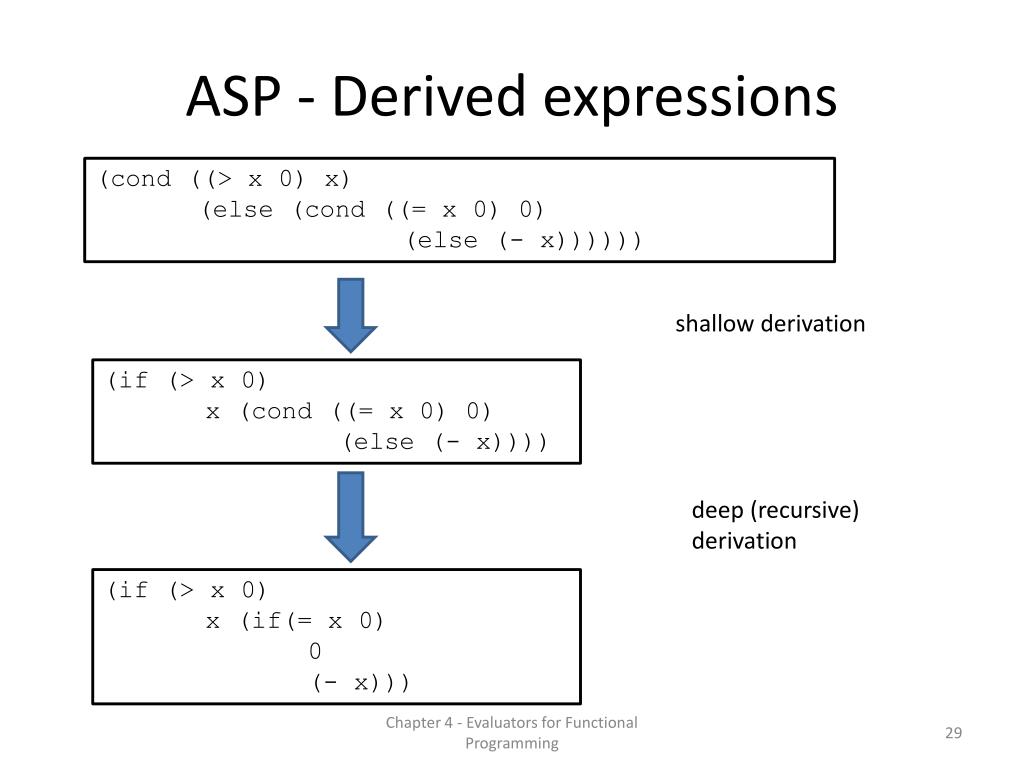 ASP - Derived expressions

(cond ((> x 0) x)
(else (cond ((= x 0) 0)
(else (- x))))))

shallow derivation

(if (> x 0)
x (cond ((= x 0) 0)
(else (- x))))

deep (recursive) derivation

(if (> x 0)
x (if(= x 0)
0
(- x)))

Chapter 4 - Evaluators for Functional Programming

29